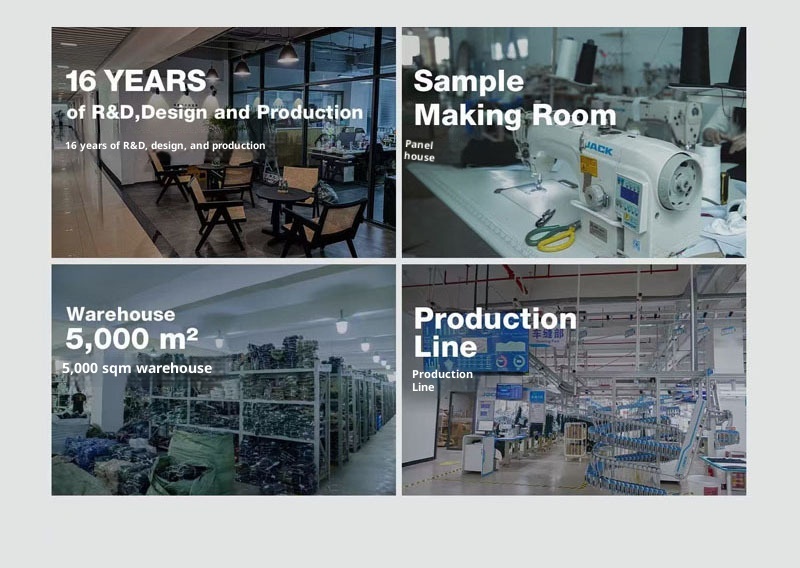 16 YEARS
of R&D,Design and Production

16 years of R&D, design, and production

Sample Making Room

Panel house

JACK

Warehouse
5,000 m²

5,000 sqm warehouse

Production Line

Production Line

车缝部